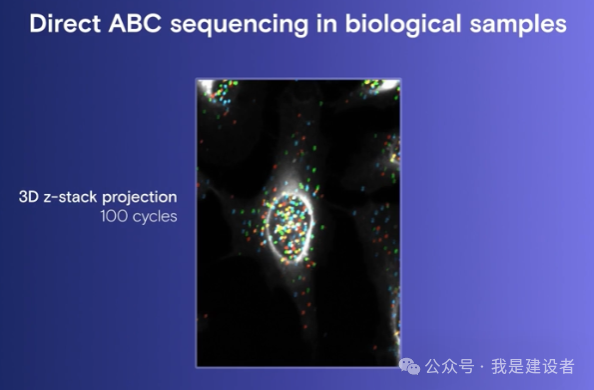 Direct ABC sequencing in biological samples

3D z-stack projection
100 cycles

公众号 · 我是建设者